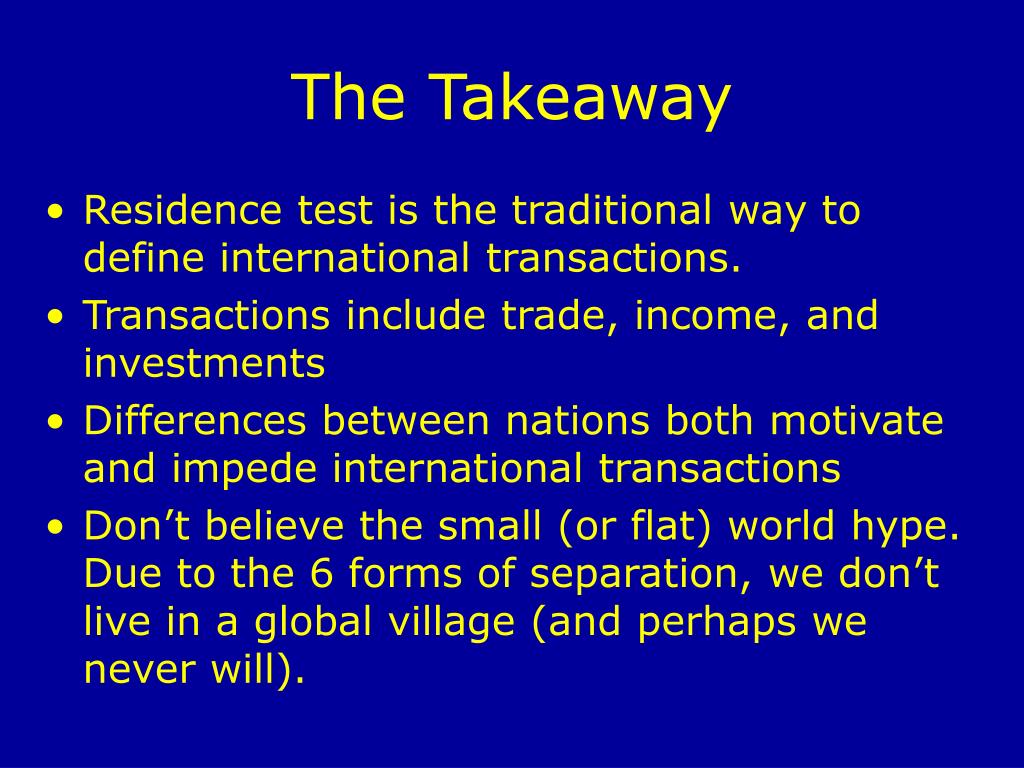 The Takeaway

• Residence test is the traditional way to define international transactions.
• Transactions include trade, income, and investments
• Differences between nations both motivate and impede international transactions
• Don’t believe the small (or flat) world hype. Due to the 6 forms of separation, we don’t live in a global village (and perhaps we never will).